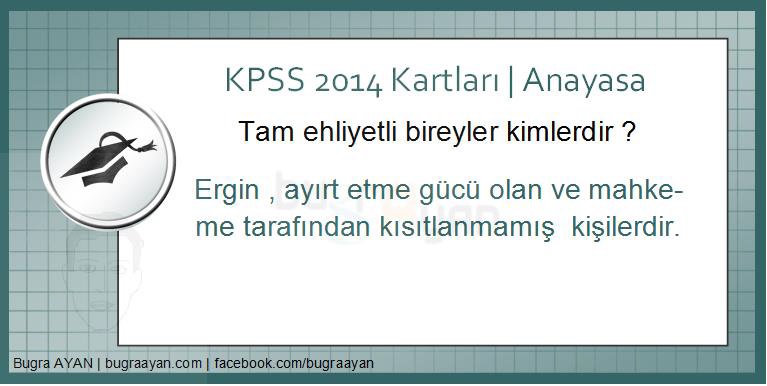 KPSS 2014 Kartları | Anayasa

Tam ehliyetli bireyler kimlerdir ?

Ergin , ayırt etme gücü olan ve mahkeme tarafından kısıtlanmamış kişilerdir.

Bugra AYAN | bugraayan.com | facebook.com/bugraayan